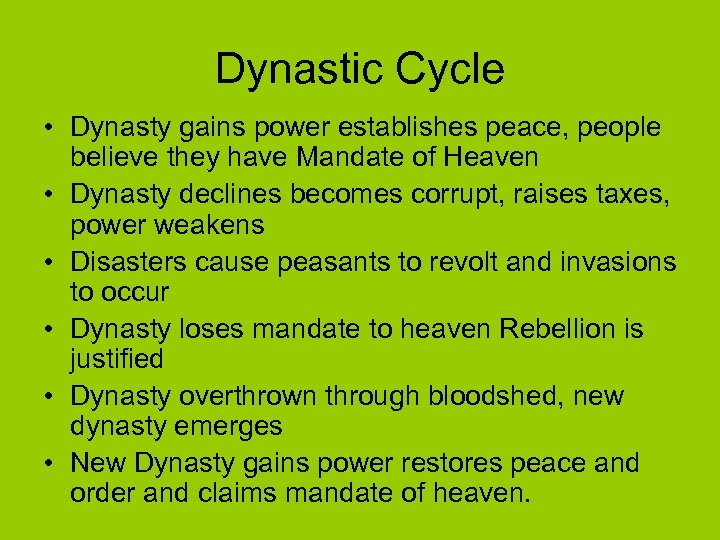 Dynastic Cycle

• Dynasty gains power establishes peace, people believe they have Mandate of Heaven
• Dynasty declines becomes corrupt, raises taxes, power weakens
• Disasters cause peasants to revolt and invasions to occur
• Dynasty loses mandate to heaven Rebellion is justified
• Dynasty overthrown through bloodshed, new dynasty emerges
• New Dynasty gains power restores peace and order and claims mandate of heaven.